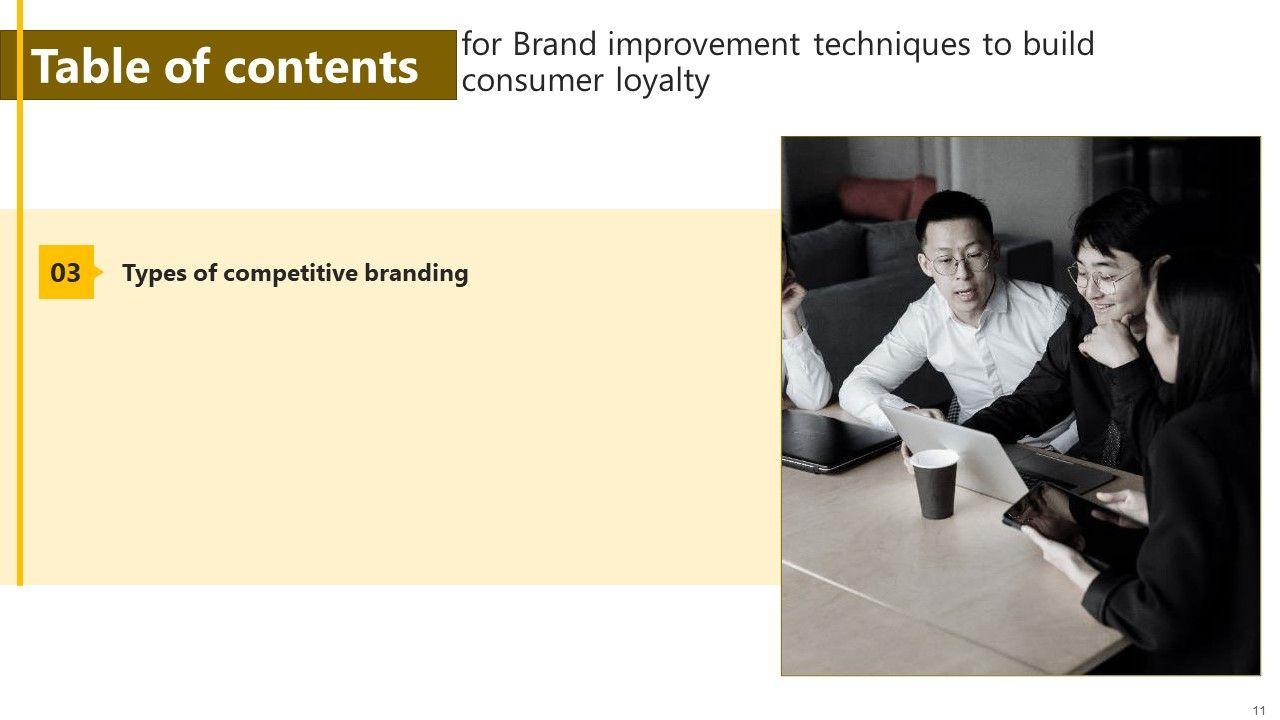 Table of contents

for Brand improvement techniques to build consumer loyalty

03

Types of competitive branding

11